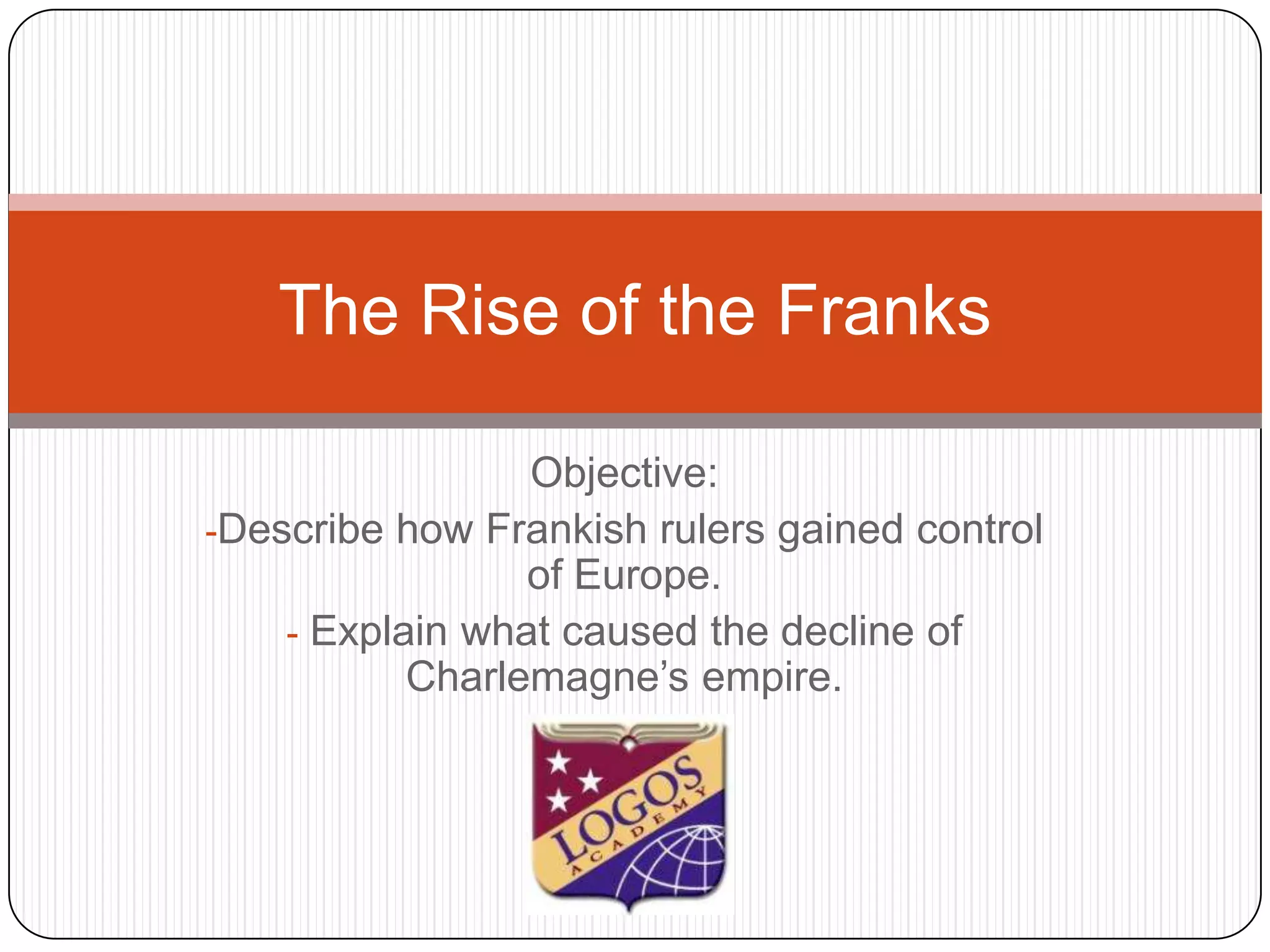 The Rise of the Franks

Objective:

-Describe how Frankish rulers gained control of Europe.

- Explain what caused the decline of Charlemagne’s empire.

LOGOS
ACADEMY